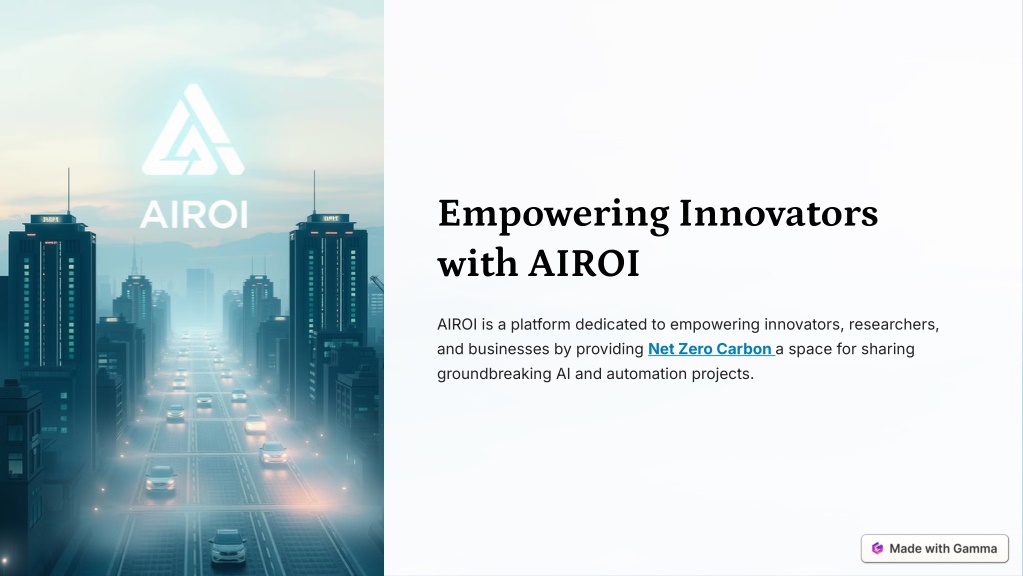 AIROI

Empowering Innovators with AIROI

AIROI is a platform dedicated to empowering innovators, researchers, and businesses by providing Net Zero Carbon a space for sharing groundbreaking AI and automation projects.

Made with Gamma